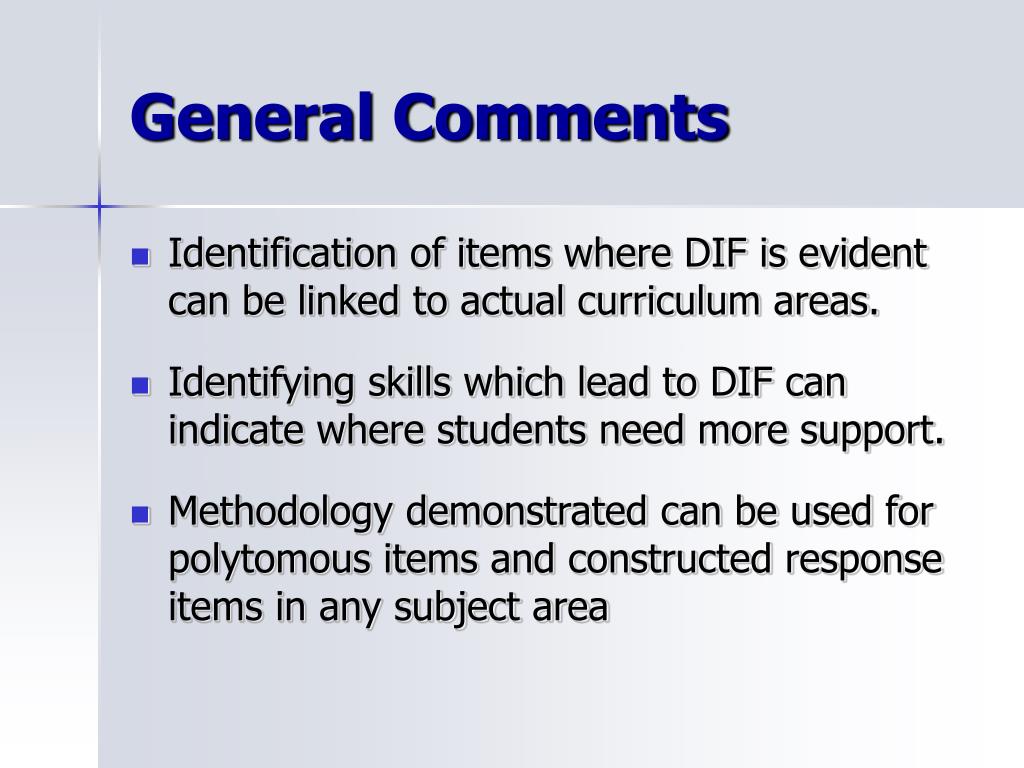 General Comments

- Identification of items where DIF is evident can be linked to actual curriculum areas.
- Identifying skills which lead to DIF can indicate where students need more support.
- Methodology demonstrated can be used for polytomous items and constructed response items in any subject area